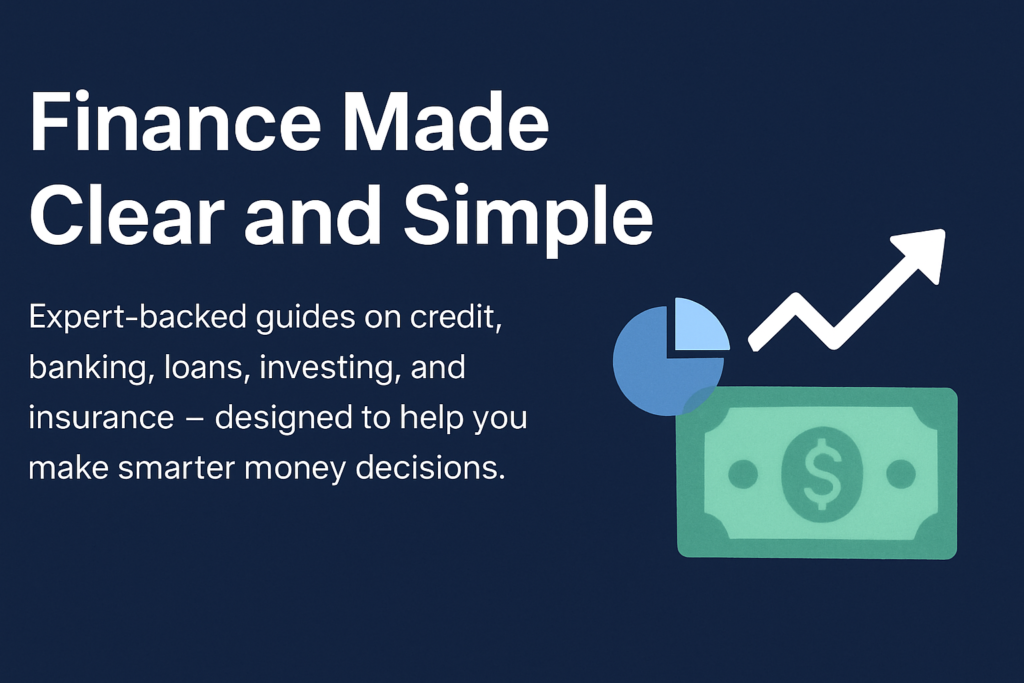 Finance Made Clear and Simple

Expert-backed guides on credit, banking, loans, investing, and insurance – designed to help you make smarter money decisions.

$